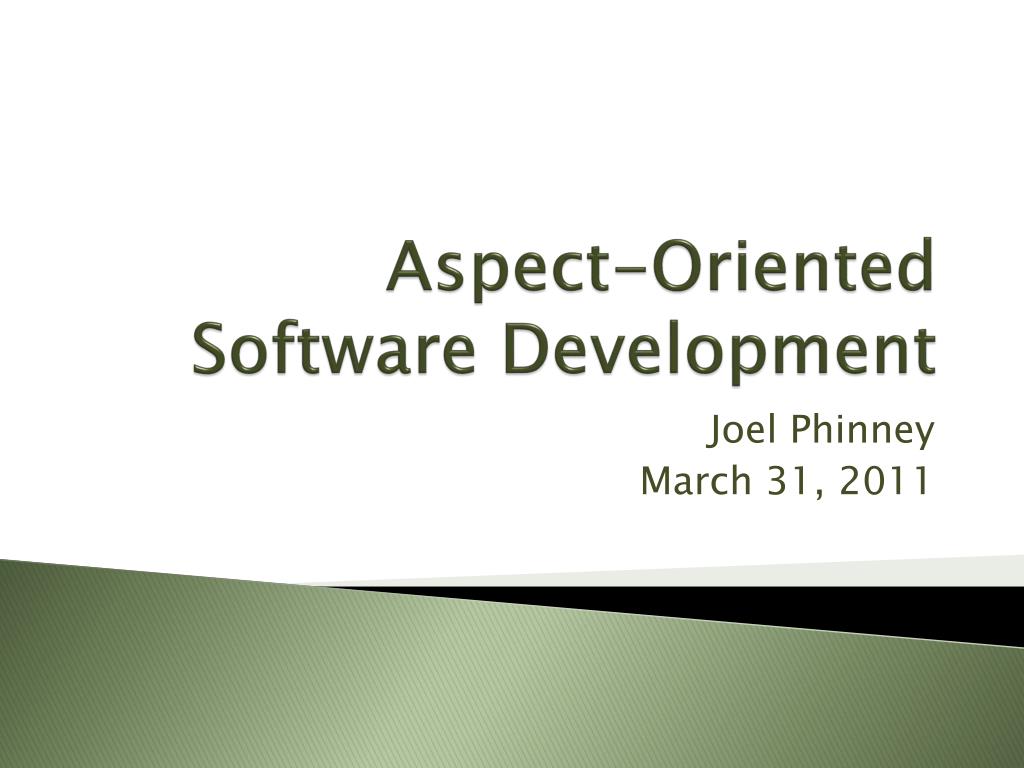 Aspect-Oriented Software Development

Joel Phinney
March 31, 2011